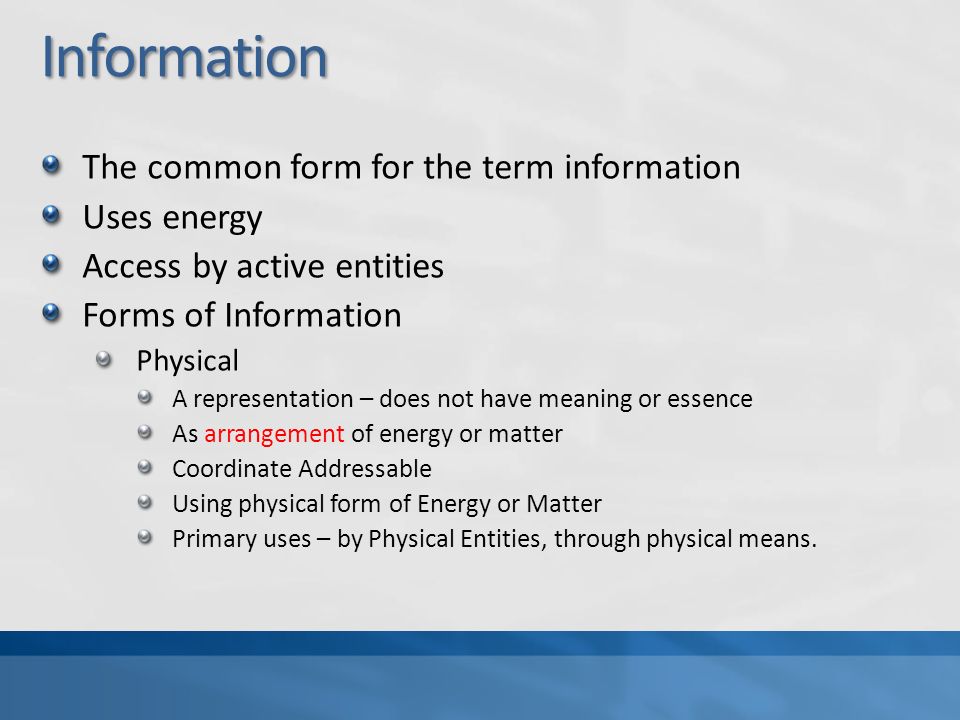 Information

The common form for the term information
Uses energy
Access by active entities
Forms of Information
Physical
A representation – does not have meaning or essence
As arrangement of energy or matter
Coordinate Addressable
Using physical form of Energy or Matter
Primary uses – by Physical Entities, through physical means.